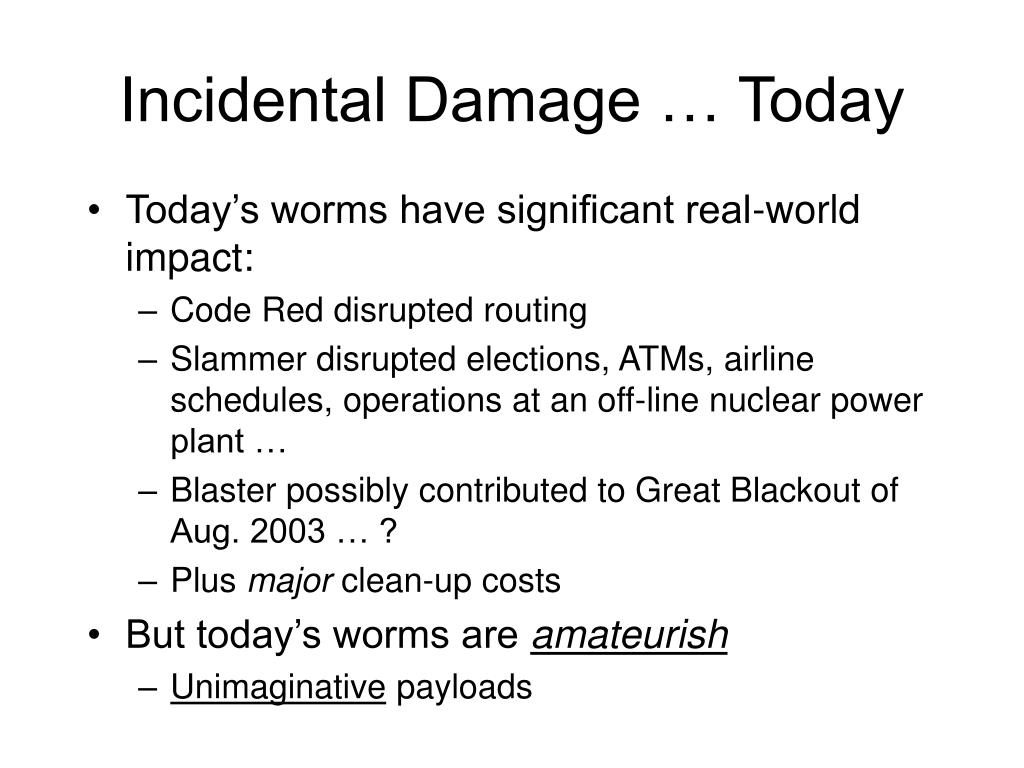 Incidental Damage … Today

• Today's worms have significant real-world impact:
– Code Red disrupted routing
– Slammer disrupted elections, ATMs, airline schedules, operations at an off-line nuclear power plant …
– Blaster possibly contributed to Great Blackout of Aug. 2003 … ?
– Plus major clean-up costs
• But today's worms are amateurish
– Unimaginative payloads